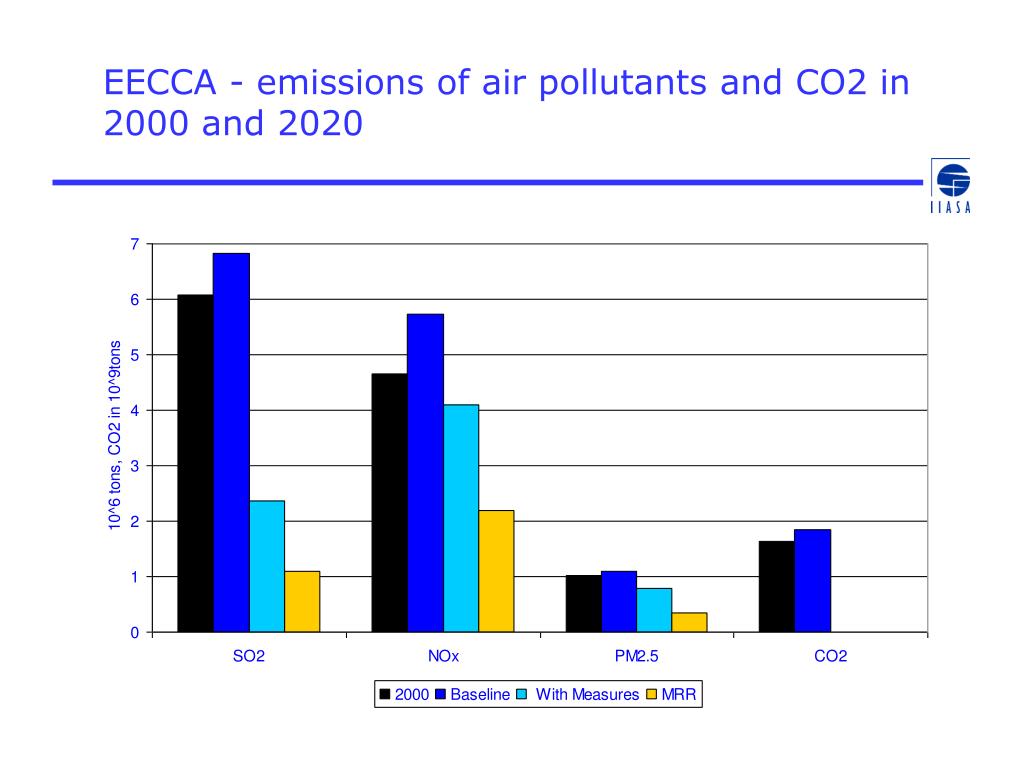 EECCA - emissions of air pollutants and CO2 in 2000 and 2020

IIASA

10^6 tons, CO2 in 10^9tons

7
6
5
4
3
2
1
0

SO2
NOx
PM2.5
CO2

2000 Baseline With Measures MRR